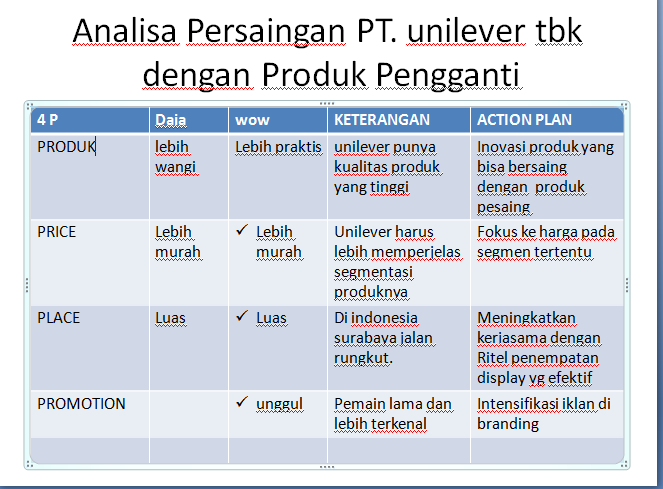 Analisa Persaingan PT. unilever tbk dengan Produk Pengganti

| 4 P | Daia | wow | KETERANGAN | ACTION PLAN |
|---|---|---|---|---|
| PRODUK | lebih wangi | Lebih praktis | unilever punya kualitas produk yang tinggi | Inovasi produk yang bisa bersaing dengan produk pesaing |
| PRICE | Lebih murah | ✓ Lebih murah | Unilever harus lebih memperjelas segmentasi produknya | Fokus ke harga pada segmen tertentu |
| PLACE | Luas | ✓ Luas | Di indonesia surabaya jalan rungkut. | Meningkatkan kerjasama dengan Ritel penempatan display yg efektif |
| PROMOTION | | ✓ unggul | Pemain lama dan lebih terkenal | Intensifikasi iklan di branding |
| | | | | |